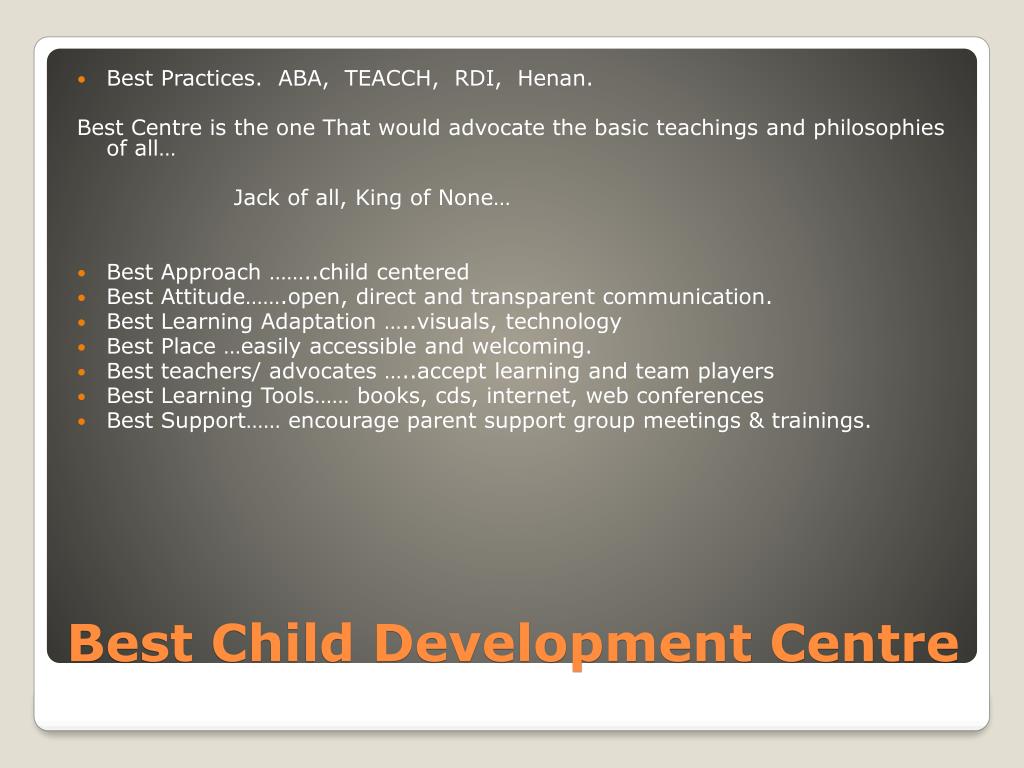 • Best Practices. ABA, TEACCH, RDI, Henan.

Best Centre is the one That would advocate the basic teachings and philosophies of all…

Jack of all, King of None…

• Best Approach ……..child centered
• Best Attitude…….open, direct and transparent communication.
• Best Learning Adaptation …..visuals, technology
• Best Place …easily accessible and welcoming.
• Best teachers/ advocates …..accept learning and team players
• Best Learning Tools…… books, cds, internet, web conferences
• Best Support…… encourage parent support group meetings & trainings.

Best Child Development Centre